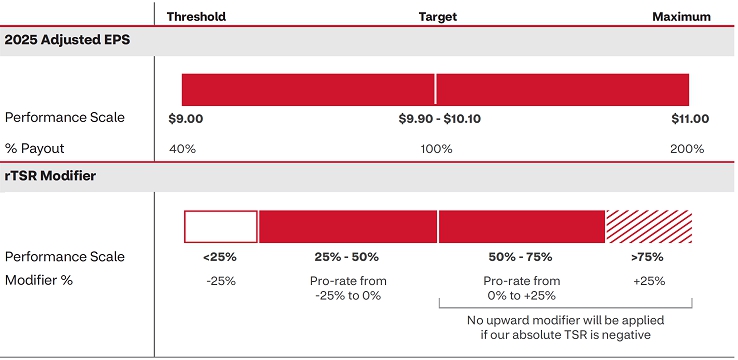 Threshold Target Maximum

2025 Adjusted EPS

Performance Scale $9.00 $9.90 - $10.10 $11.00

% Payout 40% 100% 200%

rTSR Modifier

Performance Scale <25% 25% - 50% 50% - 75% >75%

Modifier % -25% Pro-rate from -25% to 0% Pro-rate from 0% to +25% +25%

No upward modifier will be applied if our absolute TSR is negative